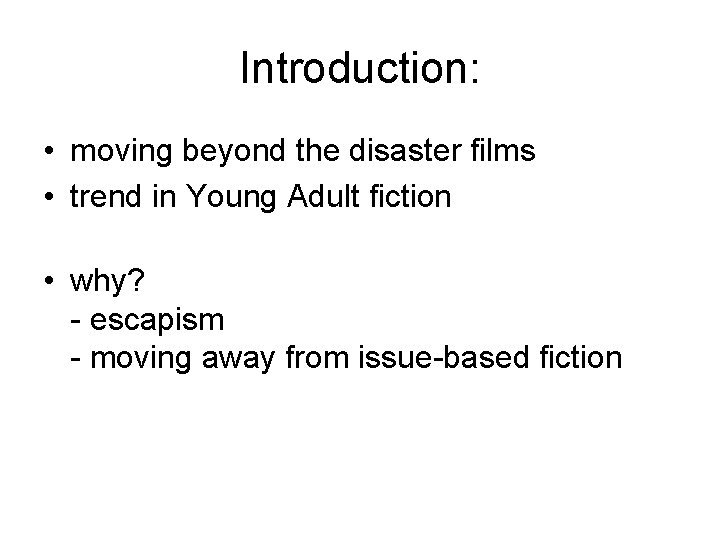 Introduction:

• moving beyond the disaster films
• trend in Young Adult fiction

• why?
- escapism
- moving away from issue-based fiction